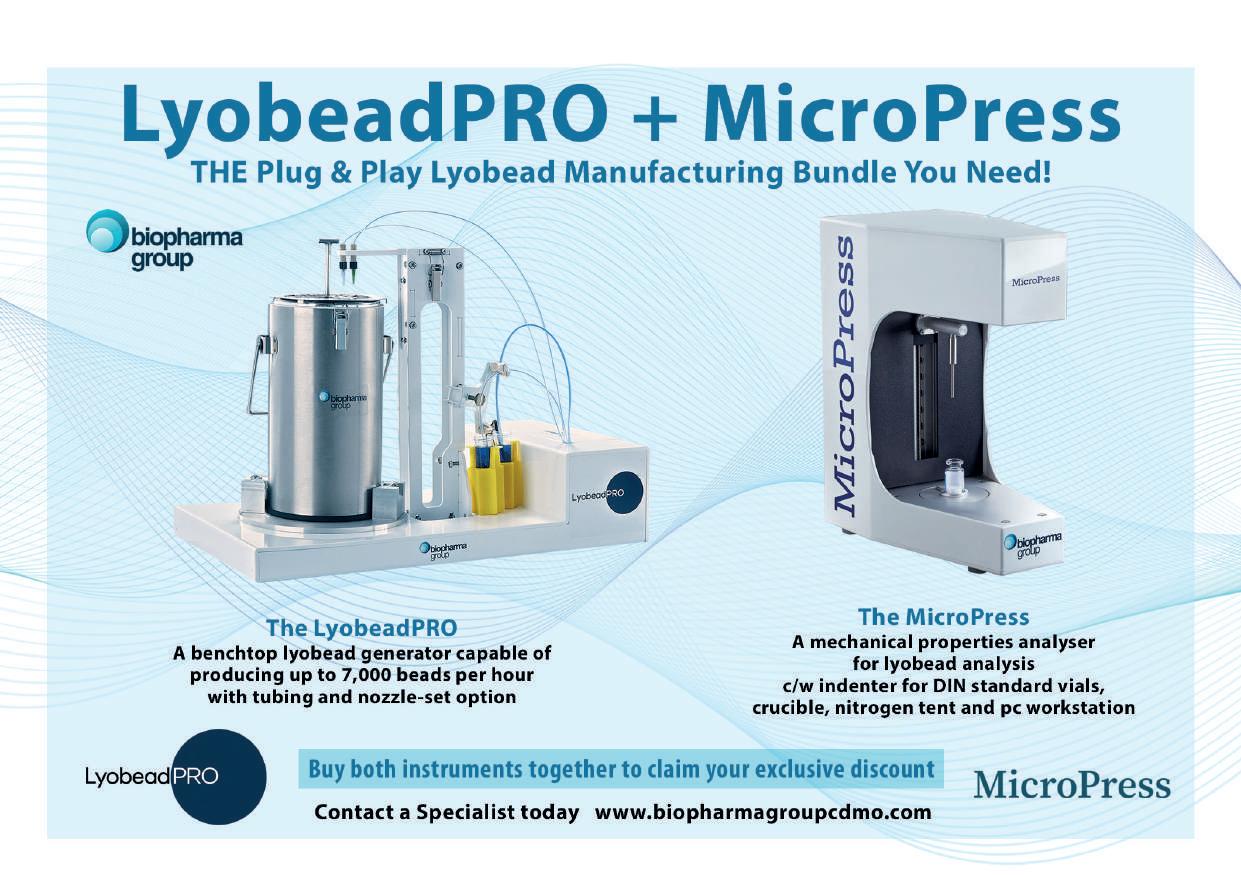 LyobeadPRO + MicroPress
THE Plug & Play Lyobead Manufacturing Bundle You Need!

biopharma group

biopharma group

LyobeadPRO

biopharma group

MicroPress

MicroPress

biopharma group

The LyobeadPRO
A benchtop lyobead generator capable of producing up to 7,000 beads per hour with tubing and nozzle-set option

The MicroPress
A mechanical properties analyser for lyobead analysis c/w indenter for DIN standard vials, crucible, nitrogen tent and pc workstation

LyobeadPRO

Buy both instruments together to claim your exclusive discount

Contact a Specialist today www.biopharmagroupcdmo.com

MicroPress